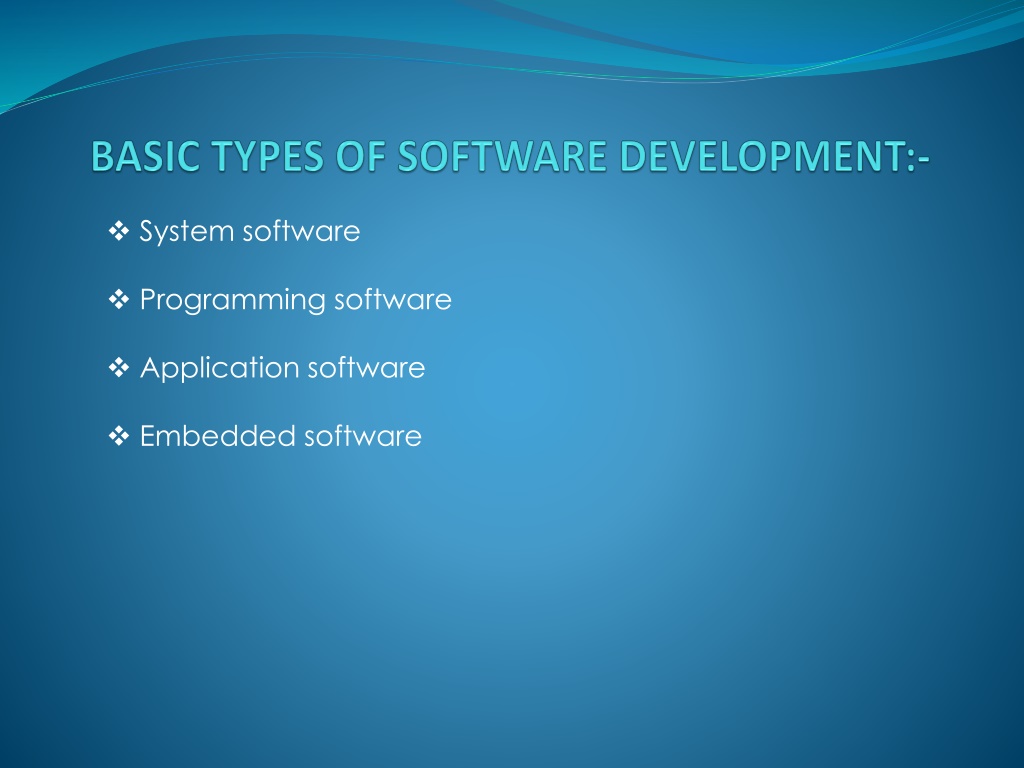 BASIC TYPES OF SOFTWARE DEVELOPMENT:-

❖ System software

❖ Programming software

❖ Application software

❖ Embedded software